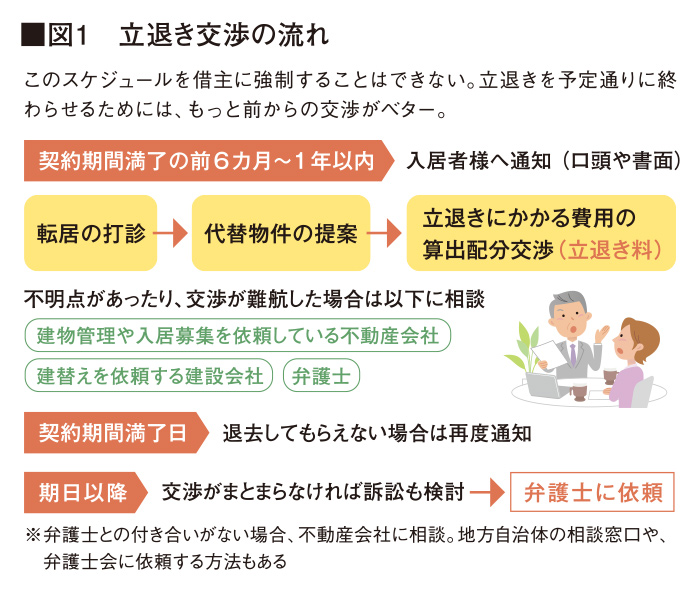 ■図1　立退き交渉の流れ

このスケジュールを借主に強制することはできない。立退きを予定通りに終わらせるためには、もっと前からの交渉がベター。

契約期間満了の前6カ月～1年以内　入居者様へ通知（口頭や書面）

転居の打診 → 代替物件の提案 → 立退きにかかる費用の算出配分交渉（立退き料）

不明点があったり、交渉が難航した場合は以下に相談

建物管理や入居募集を依頼している不動産会社

建替えを依頼する建設会社

弁護士

契約期間満了日　退去してもらえない場合は再度通知

期日以降　交渉がまとまらなければ訴訟も検討 → 弁護士に依頼

※弁護士との付き合いがない場合、不動産会社に相談。地方自治体の相談窓口や、弁護士会に依頼する方法もある